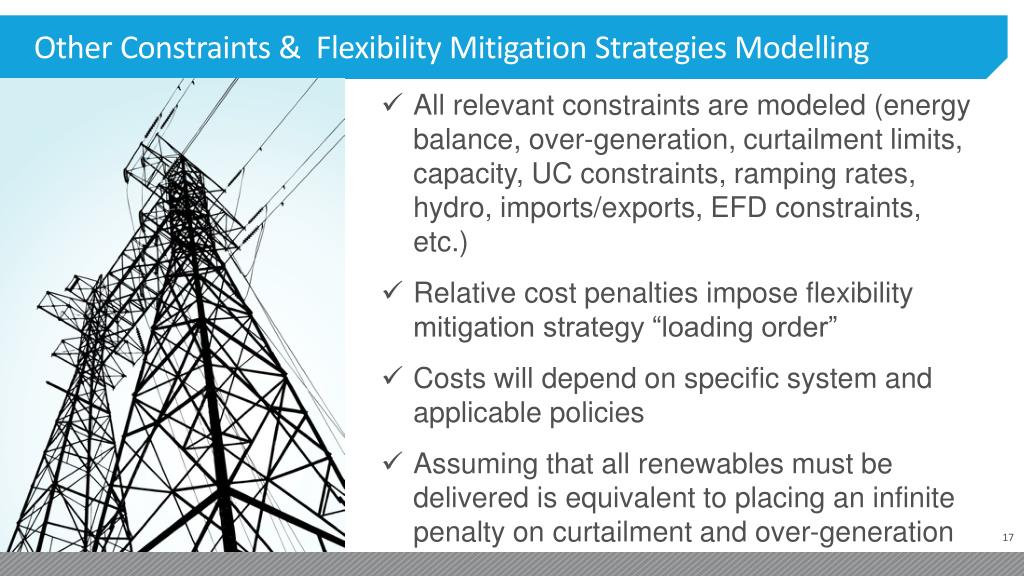 Other Constraints &  Flexibility Mitigation Strategies Modelling

✓ All relevant constraints are modeled (energy balance, over-generation, curtailment limits, capacity, UC constraints, ramping rates, hydro, imports/exports, EFD constraints, etc.)

✓ Relative cost penalties impose flexibility mitigation strategy “loading order”

✓ Costs will depend on specific system and applicable policies

✓ Assuming that all renewables must be delivered is equivalent to placing an infinite penalty on curtailment and over-generation

17